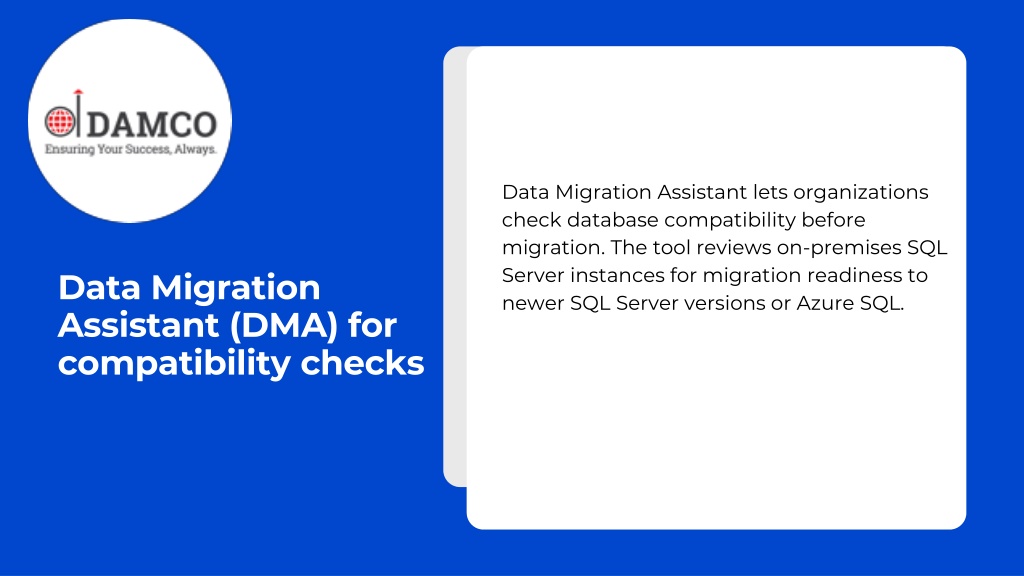 DAMCO
Ensuring Your Success, Always.

Data Migration Assistant (DMA) for compatibility checks

Data Migration Assistant lets organizations check database compatibility before migration. The tool reviews on-premises SQL Server instances for migration readiness to newer SQL Server versions or Azure SQL.